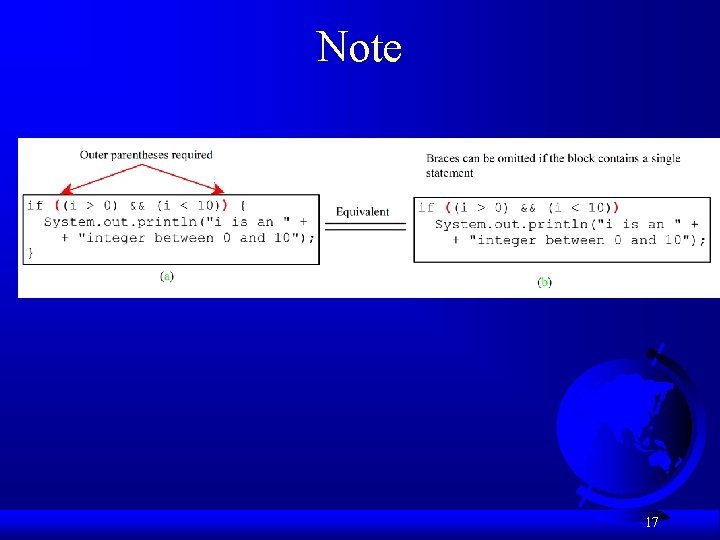 Note

Outer parentheses required

if ((i > 0) && (i < 10)) {
  System.out.println("i is an " +
    + "integer between 0 and 10");
}

(a)

Equivalent

Braces can be omitted if the block contains a single statement

if ((i > 0) && (i < 10))
  System.out.println("i is an " +
    + "integer between 0 and 10");

(b)

17